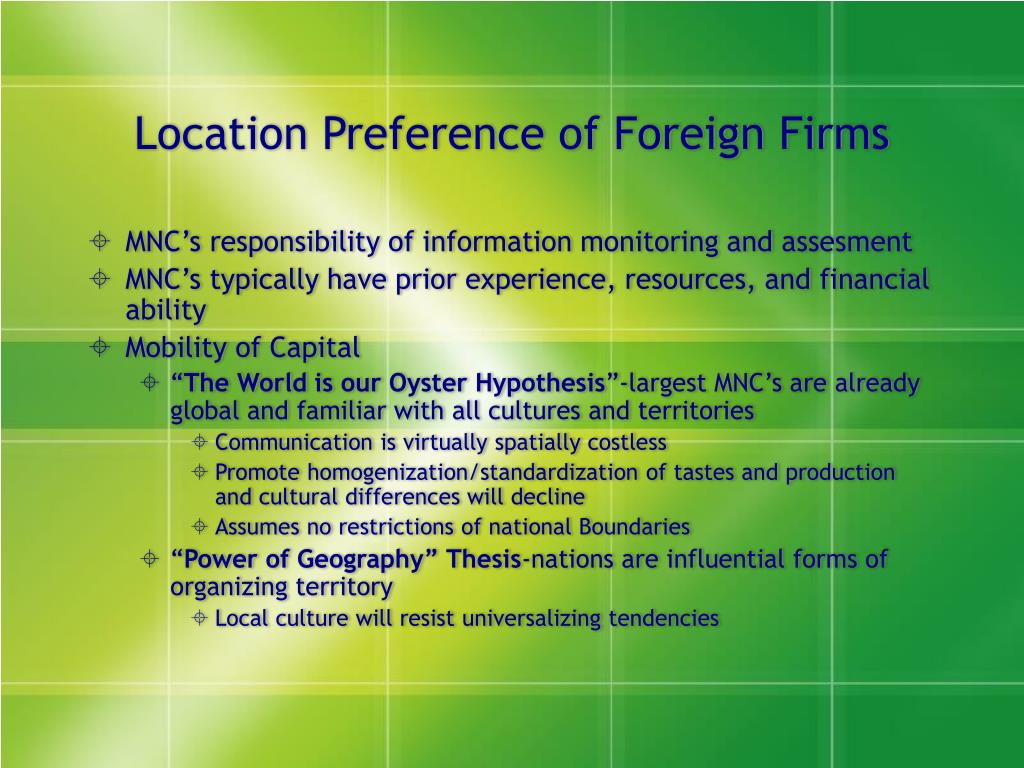 Location Preference of Foreign Firms

MNC’s responsibility of information monitoring and assesment

MNC’s typically have prior experience, resources, and financial ability

Mobility of Capital

“The World is our Oyster Hypothesis”-largest MNC’s are already global and familiar with all cultures and territories

Communication is virtually spatially costless

Promote homogenization/standardization of tastes and production and cultural differences will decline

Assumes no restrictions of national Boundaries

“Power of Geography” Thesis-nations are influential forms of organizing territory

Local culture will resist universalizing tendencies